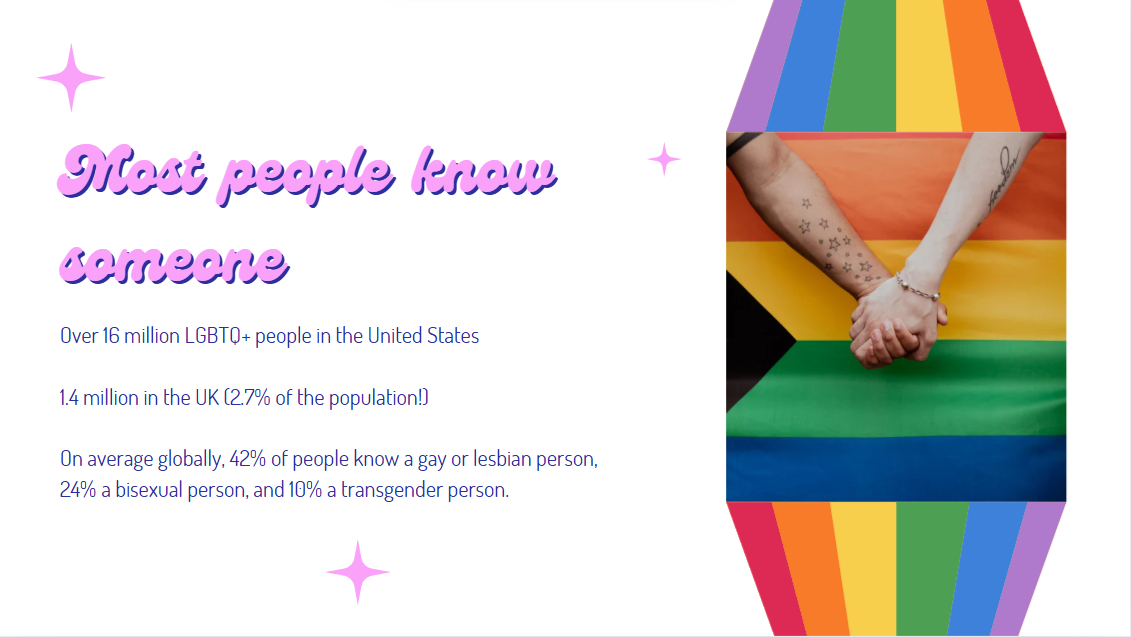 Most people know someone

Over 16 million LGBTQ+ people in the United States

1.4 million in the UK (2.7% of the population!)

On average globally, 42% of people know a gay or lesbian person, 24% a bisexual person, and 10% a transgender person.